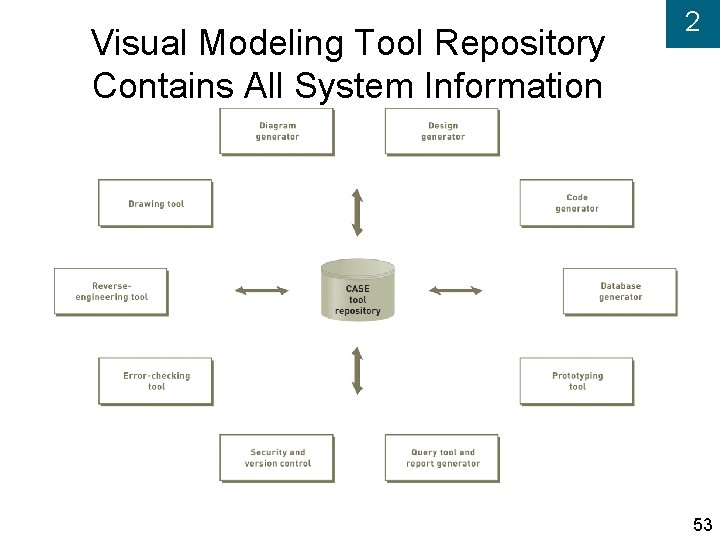 2

Visual Modeling Tool Repository Contains All System Information

Diagram generator

Design generator

Drawing tool

Code generator

Reverse-engineering tool

CASE tool repository

Database generator

Error-checking tool

Prototyping tool

Security and version control

Query tool and report generator

53